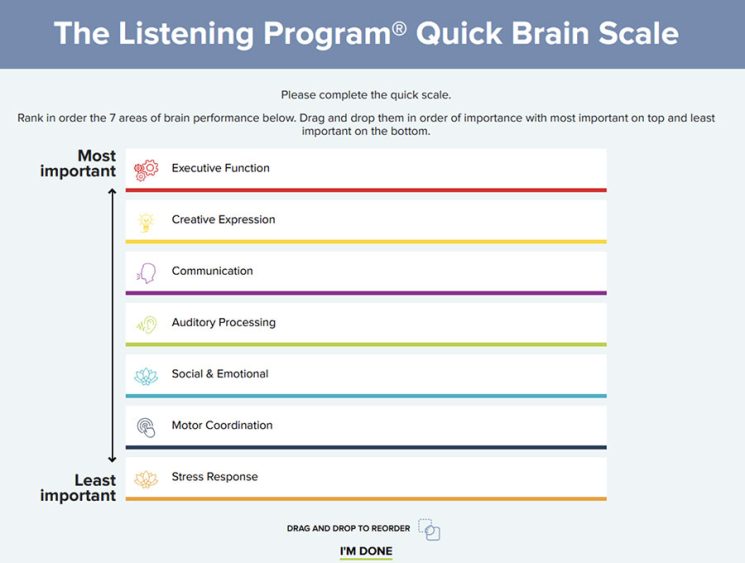 The Listening Program® Quick Brain Scale

Please complete the quick scale.

Rank in order the 7 areas of brain performance below. Drag and drop them in order of importance with most important on top and least important on the bottom.

Most important

Executive Function

Creative Expression

Communication

Auditory Processing

Social & Emotional

Motor Coordination

Stress Response

Least important

DRAG AND DROP TO REORDER

I'M DONE